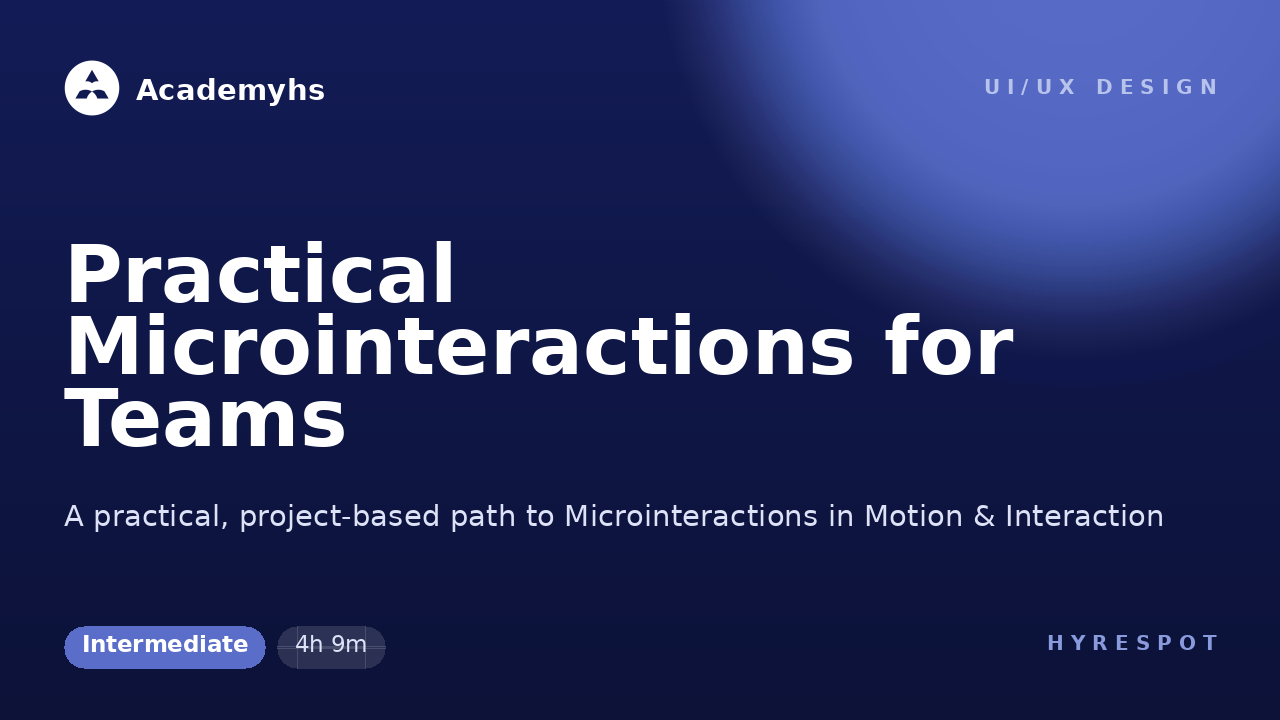 Academyhs

UI/UX DESIGN

Practical Microinteractions for Teams

A practical, project-based path to Microinteractions in Motion & Interaction

Intermediate

4h 9m

HYRESPOT